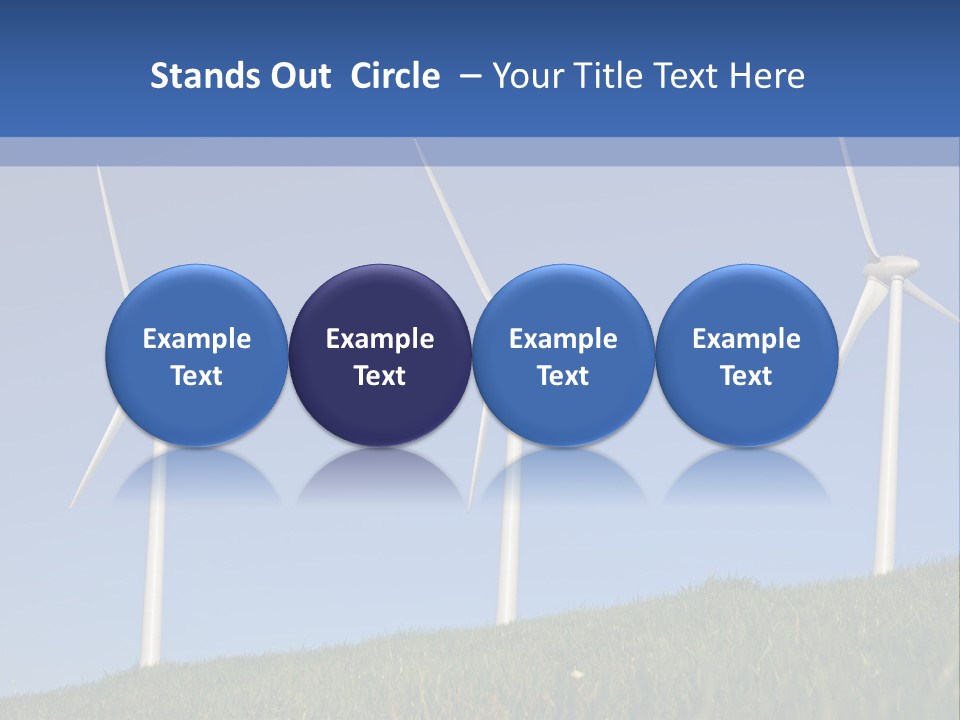 Stands Out Circle – Your Title Text Here

Example Text

Example Text

Example Text

Example Text